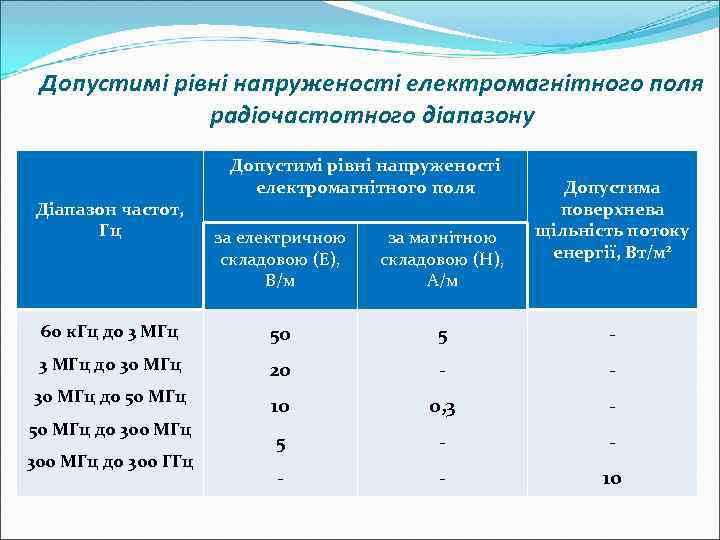 Допустимі рівні напруженості електромагнітного поля радіочастотного діапазону

| Діапазон частот, Гц | Допустимі рівні напруженості електромагнітного поля: за електричною складовою (Е), В/м | Допустимі рівні напруженості електромагнітного поля: за магнітною складовою (Н), А/м | Допустима поверхнева щільність потоку енергії, Вт/м² |
|---|---|---|---|
| 60 кГц до 3 МГц | 50 | 5 | - |
| 3 МГц до 30 МГц | 20 | - | - |
| 30 МГц до 50 МГц | 10 | 0,3 | - |
| 50 МГц до 300 МГц | 5 | - | - |
| 300 МГц до 300 ГГц | - | - | 10 |